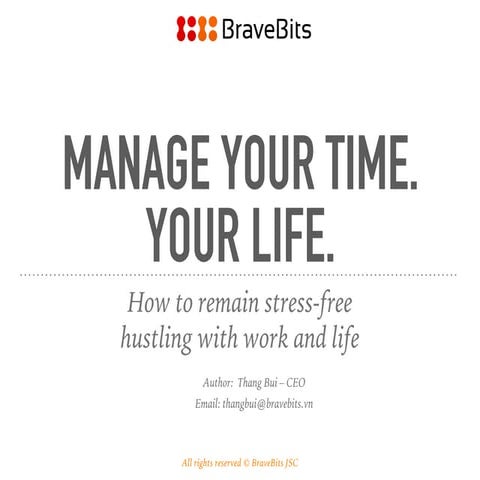 BraveBits

MANAGE YOUR TIME.
YOUR LIFE.

How to remain stress-free hustling with work and life

Author: Thang Bui – CEO
Email: thangbui@bravebits.vn

All rights reserved © BraveBits JSC